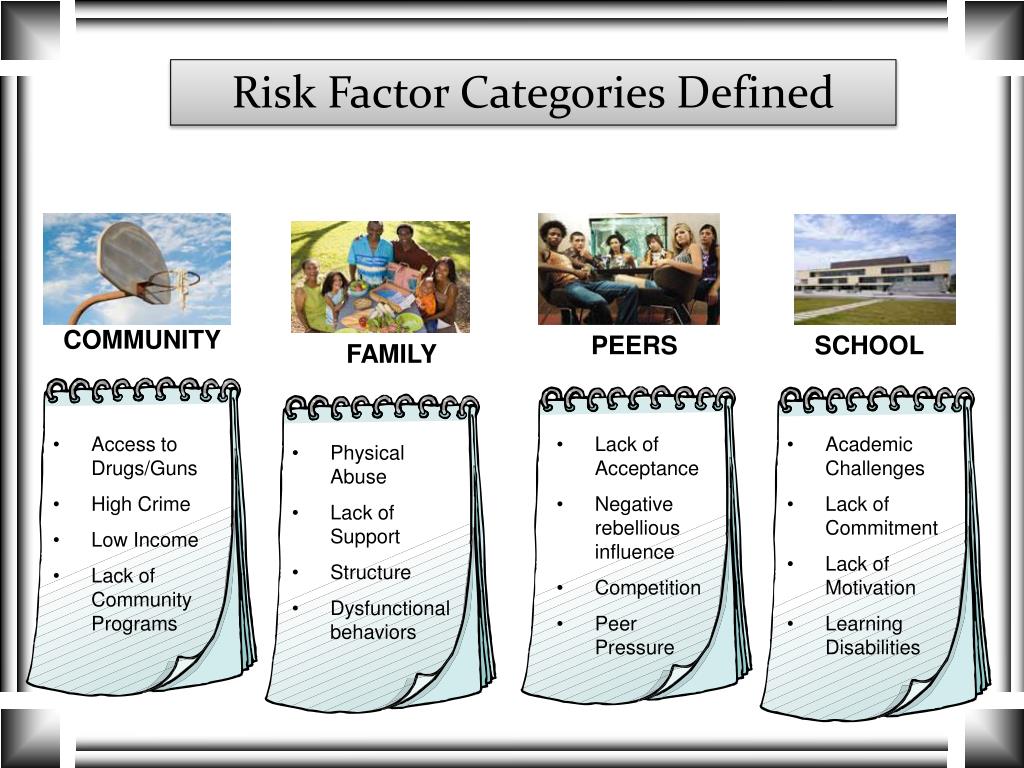 Risk Factor Categories Defined

COMMUNITY

- Access to Drugs/Guns
- High Crime
- Low Income
- Lack of Community Programs

FAMILY

- Physical Abuse
- Lack of Support
- Structure
- Dysfunctional behaviors

PEERS

- Lack of Acceptance
- Negative rebellious influence
- Competition
- Peer Pressure

SCHOOL

- Academic Challenges
- Lack of Commitment
- Lack of Motivation
- Learning Disabilities